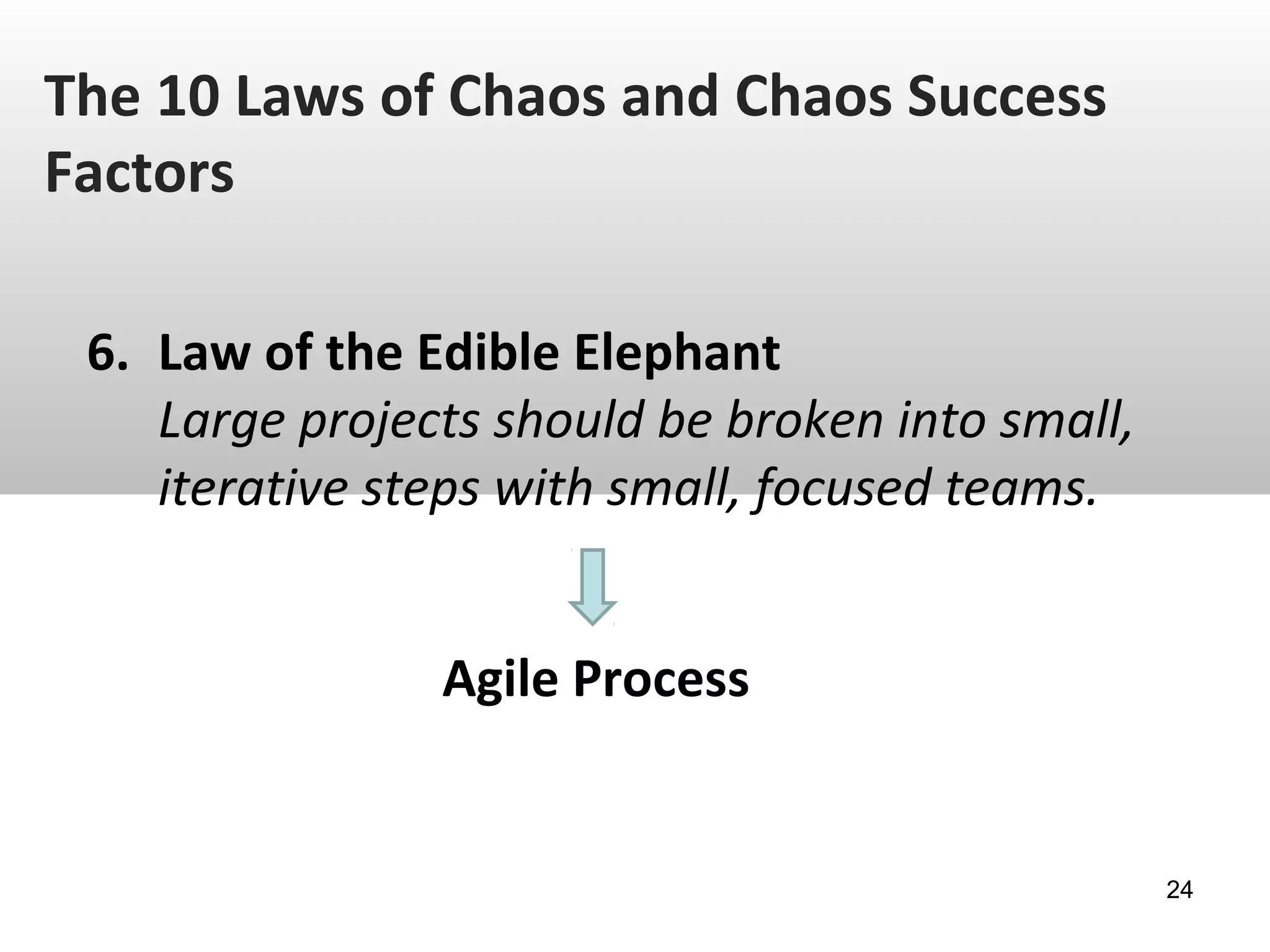 The 10 Laws of Chaos and Chaos Success Factors

6. Law of the Edible Elephant
Large projects should be broken into small, iterative steps with small, focused teams.

Agile Process

24